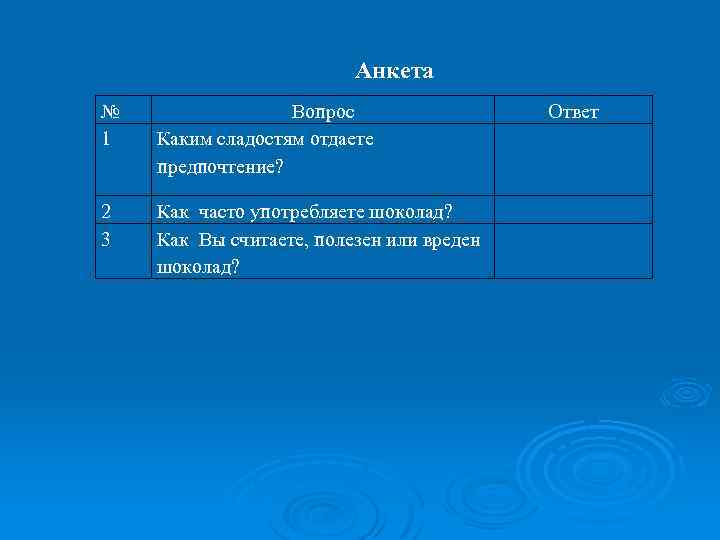 Анкета

| № | Вопрос | Ответ |
|---|---|---|
| 1 | Каким сладостям отдаете предпочтение? | |
| 2 | Как часто употребляете шоколад? | |
| 3 | Как Вы считаете, полезен или вреден шоколад? | |